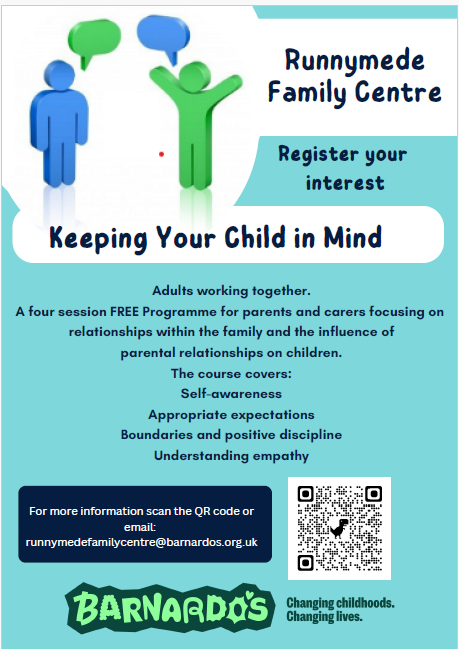 Runnymede Family Centre

Register your interest

Keeping Your Child in Mind

Adults working together.
A four session FREE Programme for parents and carers focusing on relationships within the family and the influence of parental relationships on children.
The course covers:
Self-awareness
Appropriate expectations
Boundaries and positive discipline
Understanding empathy

For more information scan the QR code or email:
runnymedefamilycentre@barnardos.org.uk

BARNARDO'S

Changing childhoods.
Changing lives.